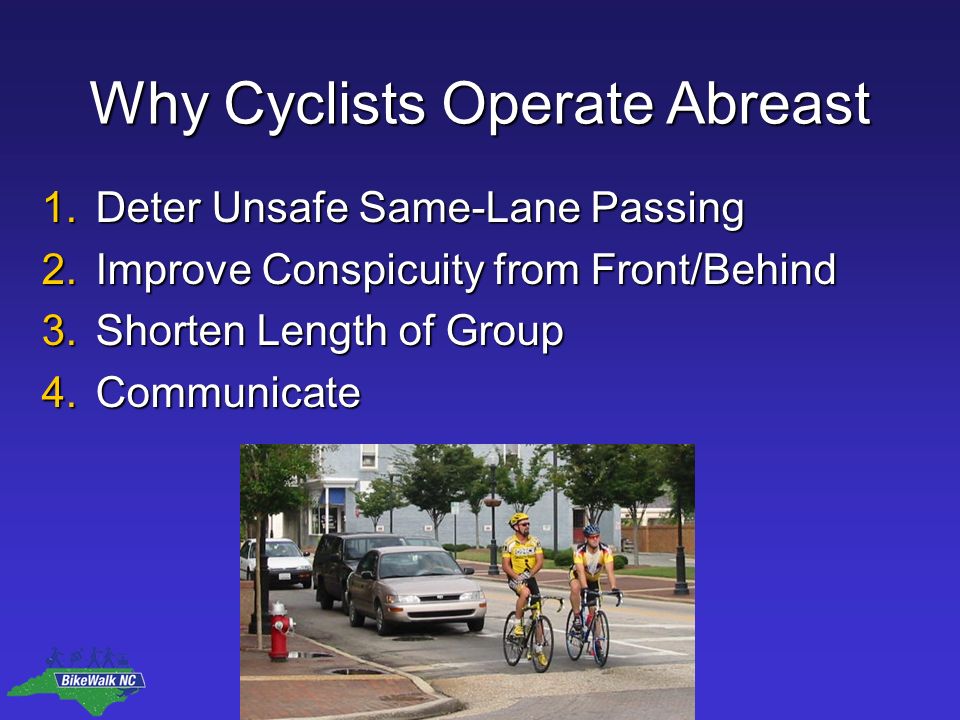 Why Cyclists Operate Abreast

1. Deter Unsafe Same-Lane Passing
2. Improve Conspicuity from Front/Behind
3. Shorten Length of Group
4. Communicate

BikeWalk NC